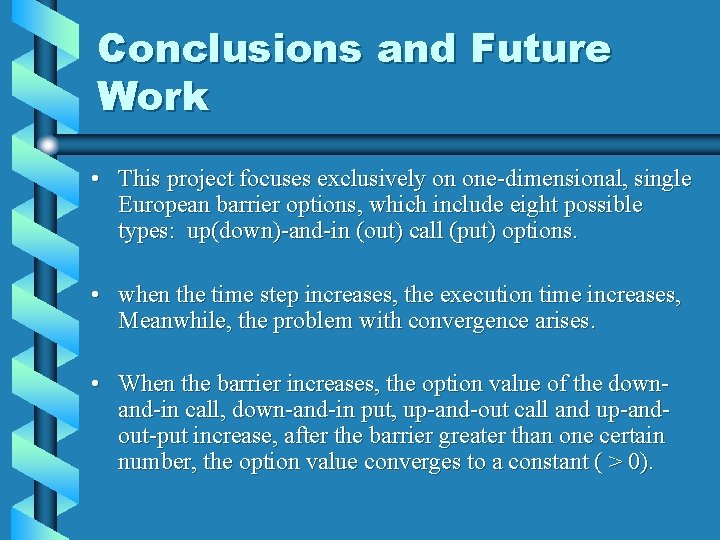 Conclusions and Future Work

• This project focuses exclusively on one-dimensional, single European barrier options, which include eight possible types: up(down)-and-in (out) call (put) options.

• when the time step increases, the execution time increases, Meanwhile, the problem with convergence arises.

• When the barrier increases, the option value of the down-and-in call, down-and-in put, up-and-out call and up-and-out-put increase, after the barrier greater than one certain number, the option value converges to a constant ( > 0).